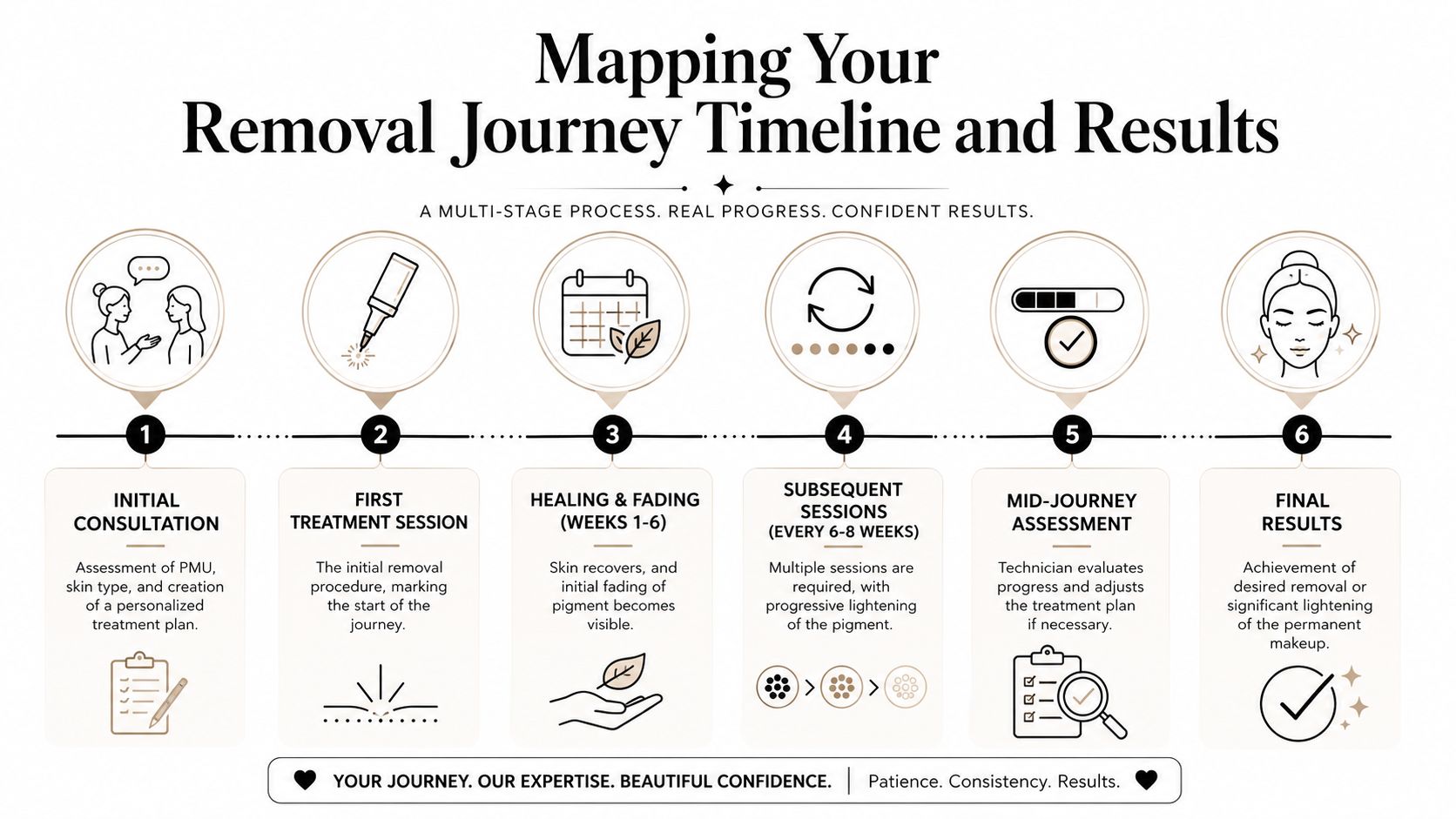 Mapping Your
Removal Journey Timeline and Results

A MULTI-STAGE PROCESS. REAL PROGRESS. CONFIDENT RESULTS.

1

INITIAL CONSULTATION

Assessment of PMU, skin type, and creation of a personalized treatment plan.

2

FIRST TREATMENT SESSION

The initial removal procedure, marking the start of the journey.

3

HEALING & FADING (WEEKS 1-6)

Skin recovers, and initial fading of pigment becomes visible.

4

SUBSEQUENT SESSIONS (EVERY 6-8 WEEKS)

Multiple sessions are required, with progressive lightening of the pigment.

5

MID-JOURNEY ASSESSMENT

Technician evaluates progress and adjusts the treatment plan if necessary.

6

FINAL RESULTS

Achievement of desired removal or significant lightening of the permanent makeup.

YOUR JOURNEY. OUR EXPERTISE. BEAUTIFUL CONFIDENCE. | Patience. Consistency. Results.